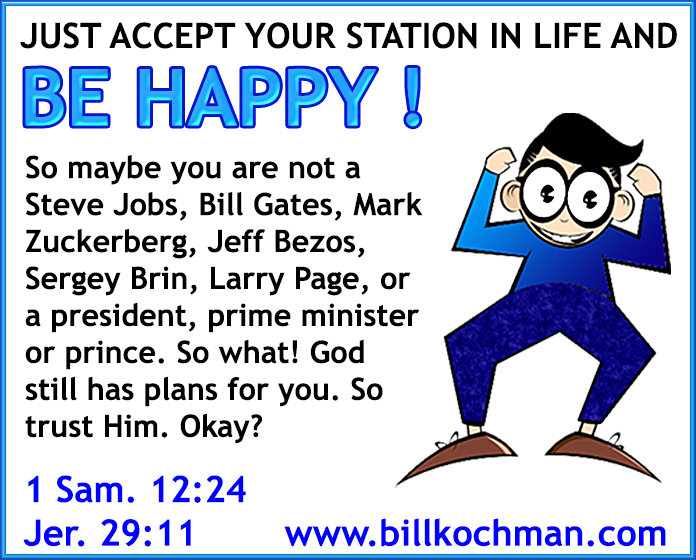 JUST ACCEPT YOUR STATION IN LIFE AND
BE HAPPY !

So maybe you are not a Steve Jobs, Bill Gates, Mark Zuckerberg, Jeff Bezos, Sergey Brin, Larry Page, or a president, prime minister or prince. So what! God still has plans for you. So trust Him. Okay?

1 Sam. 12:24
Jer. 29:11

www.billkochman.com